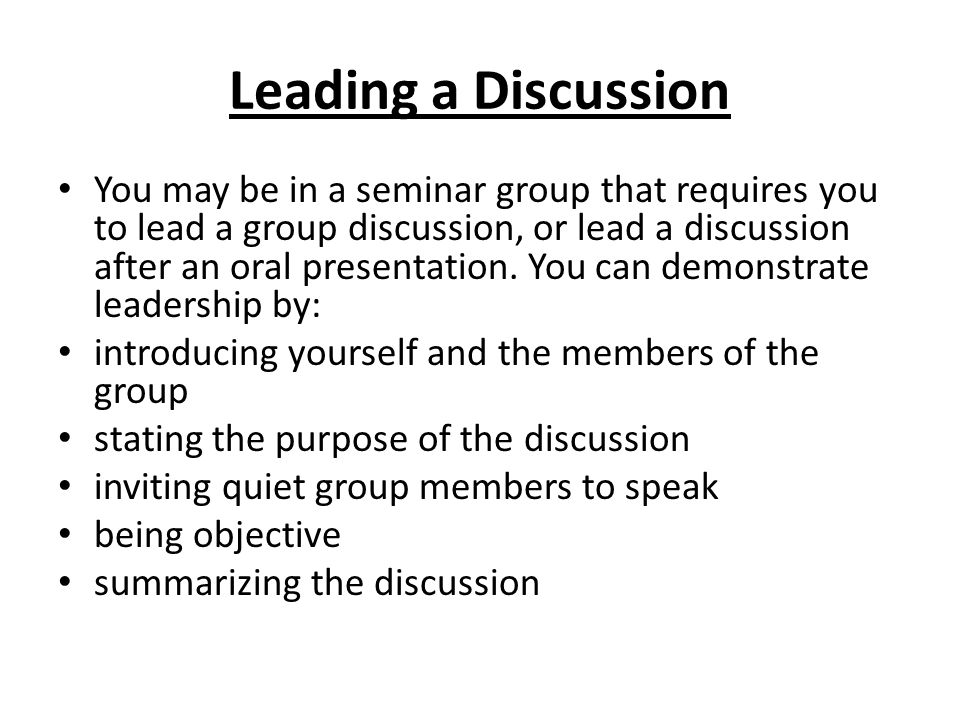 Leading a Discussion

• You may be in a seminar group that requires you to lead a group discussion, or lead a discussion after an oral presentation. You can demonstrate leadership by:
• introducing yourself and the members of the group
• stating the purpose of the discussion
• inviting quiet group members to speak
• being objective
• summarizing the discussion